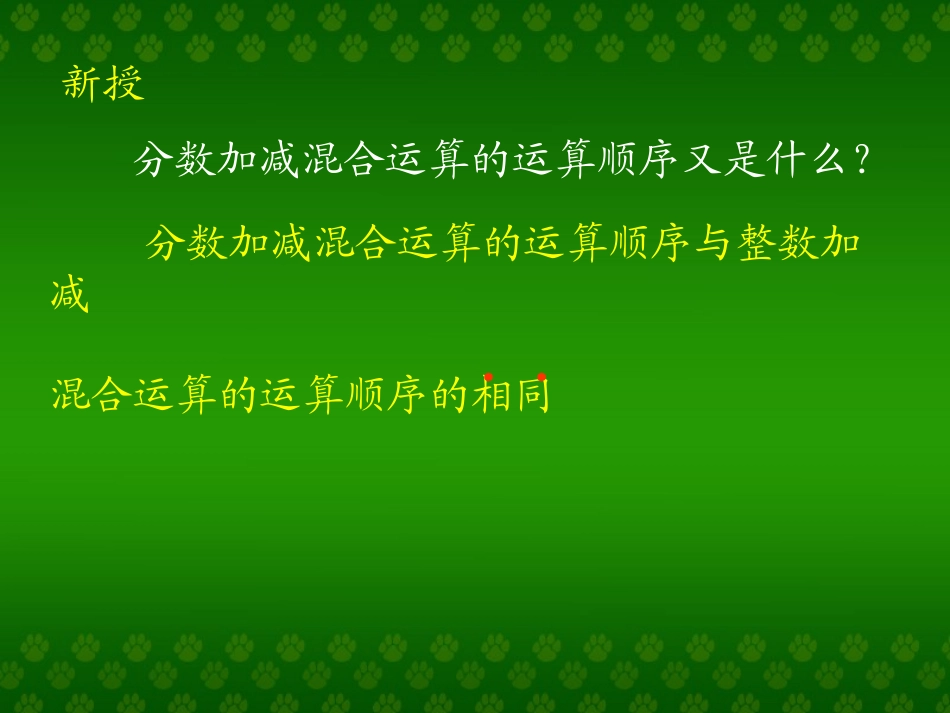 新授

分数加减混合运算的运算顺序又是什么？

分数加减混合运算的运算顺序与整数加减

混合运算的运算顺序的相同